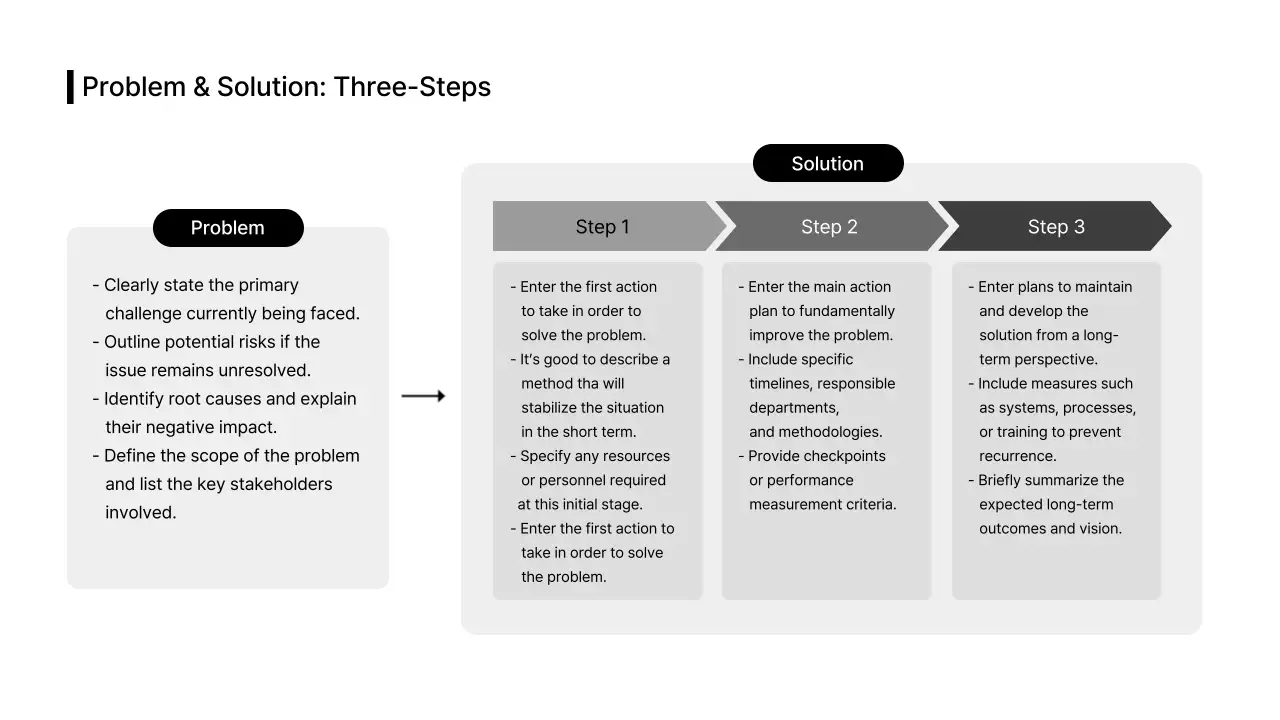 Problem & Solution: Three-Steps

Problem

- Clearly state the primary challenge currently being faced.
- Outline potential risks if the issue remains unresolved.
- Identify root causes and explain their negative impact.
- Define the scope of the problem and list the key stakeholders involved.

Solution

Step 1

- Enter the first action to take in order to solve the problem.
- It's good to describe a method tha will stabilize the situation in the short term.
- Specify any resources or personnel required at this initial stage.
- Enter the first action to take in order to solve the problem.

Step 2

- Enter the main action plan to fundamentally improve the problem.
- Include specific timelines, responsible departments, and methodologies.
- Provide checkpoints or performance measurement criteria.

Step 3

- Enter plans to maintain and develop the solution from a long-term perspective.
- Include measures such as systems, processes, or training to prevent recurrence.
- Briefly summarize the expected long-term outcomes and vision.